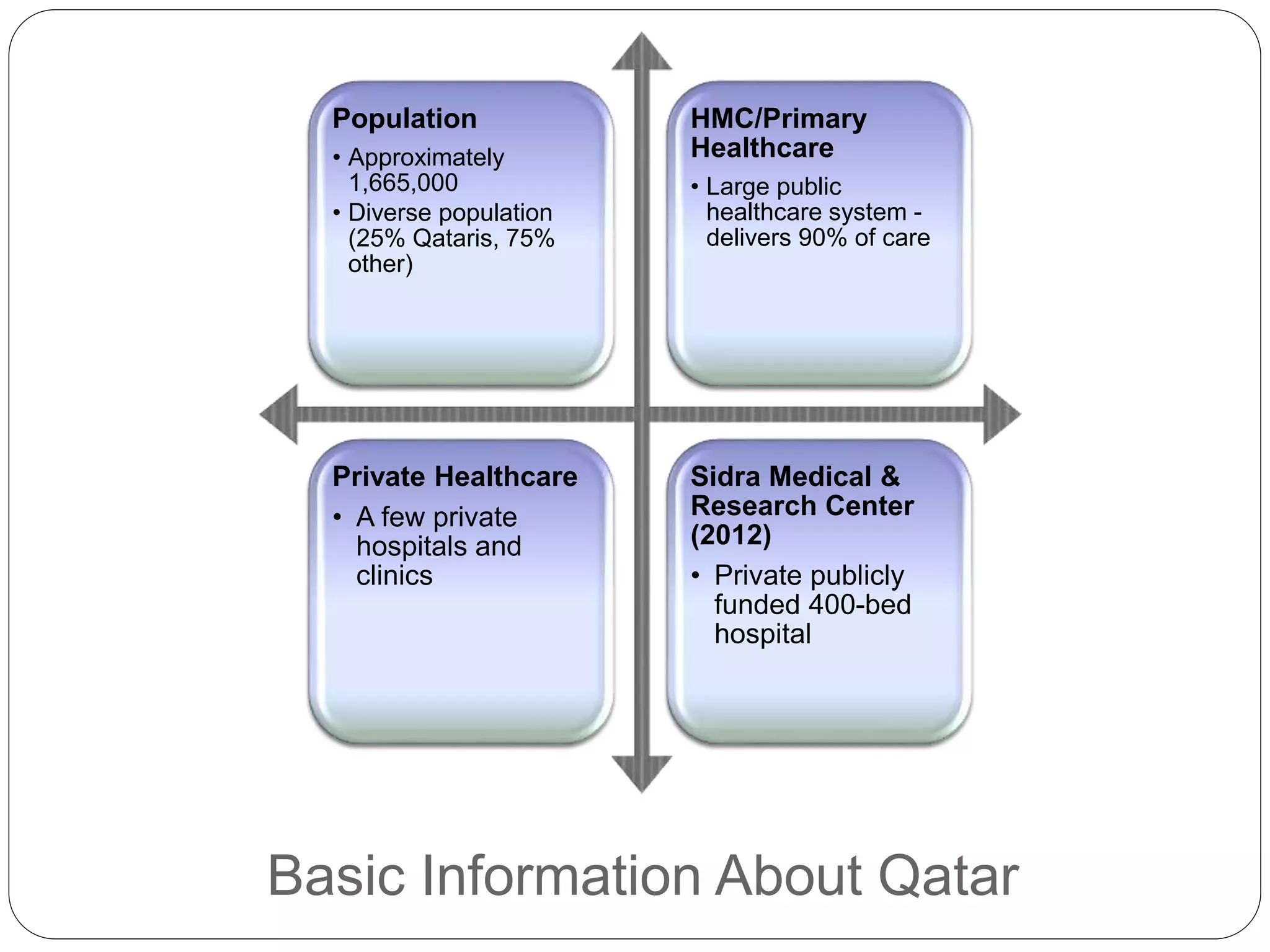 Population

• Approximately 1,665,000
• Diverse population (25% Qataris, 75% other)

HMC/Primary Healthcare

• Large public healthcare system - delivers 90% of care

Private Healthcare

• A few private hospitals and clinics

Sidra Medical & Research Center (2012)

• Private publicly funded 400-bed hospital

Basic Information About Qatar